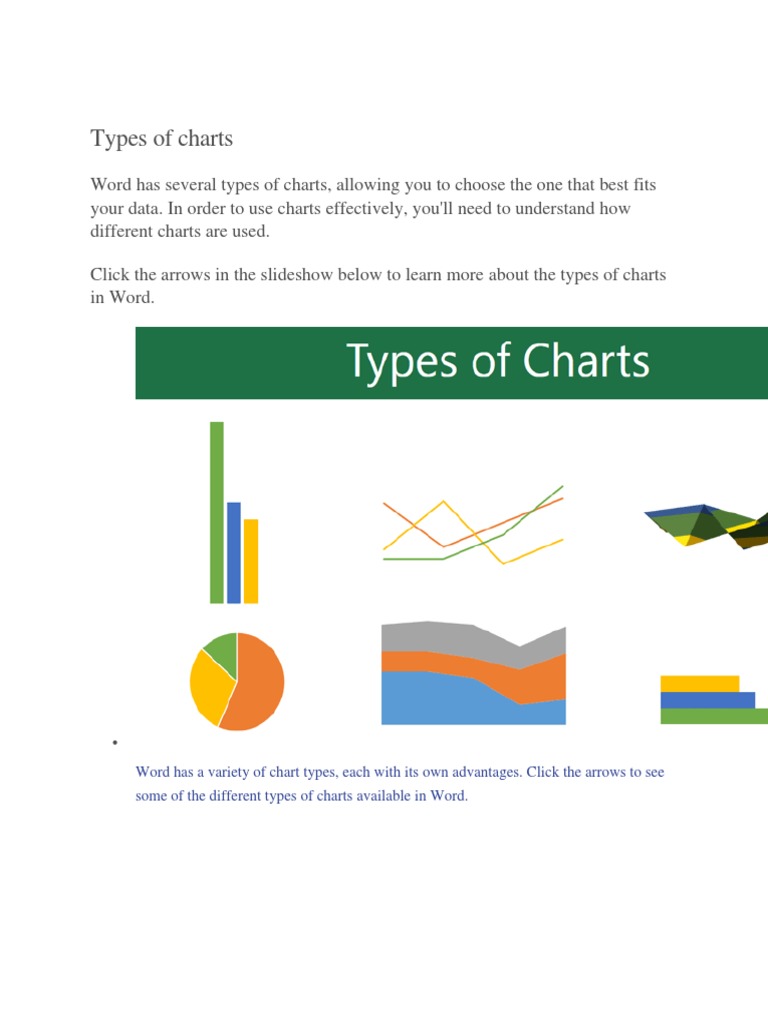 Types of charts

Word has several types of charts, allowing you to choose the one that best fits your data. In order to use charts effectively, you'll need to understand how different charts are used.

Click the arrows in the slideshow below to learn more about the types of charts in Word.

Types of Charts

•

Word has a variety of chart types, each with its own advantages. Click the arrows to see some of the different types of charts available in Word.